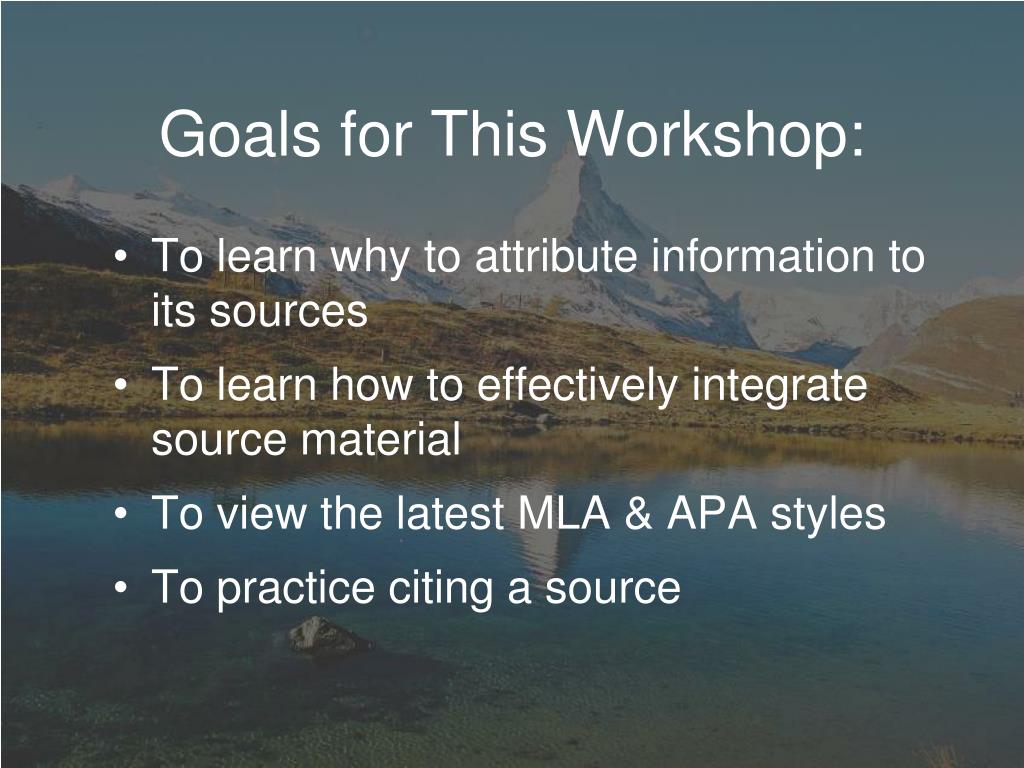 Goals for This Workshop:

• To learn why to attribute information to its sources
• To learn how to effectively integrate source material
• To view the latest MLA & APA styles
• To practice citing a source